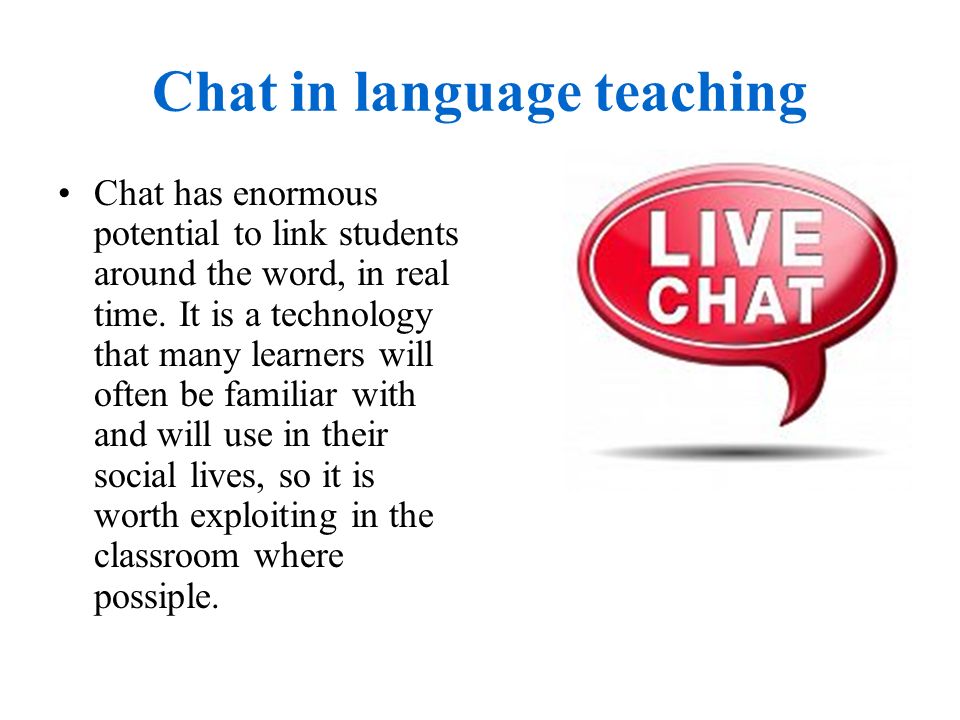 Chat in language teaching

• Chat has enormous potential to link students around the word, in real time. It is a technology that many learners will often be familiar with and will use in their social lives, so it is worth exploiting in the classroom where possiple.

LIVE CHAT